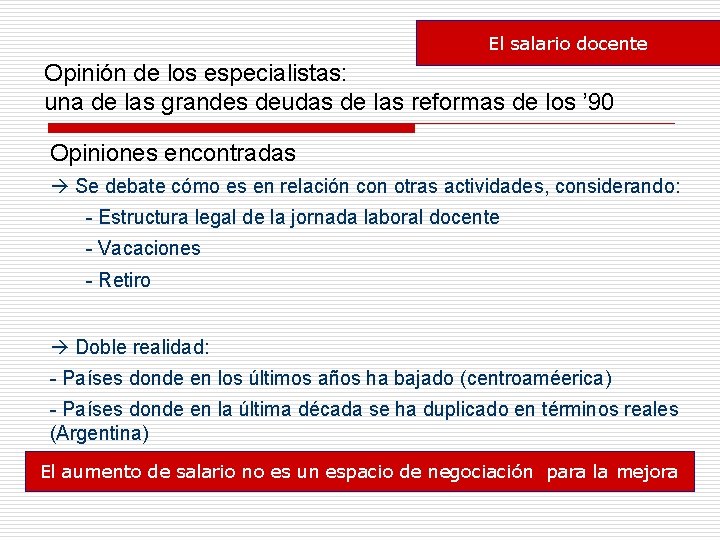 El salario docente

Opinión de los especialistas:
una de las grandes deudas de las reformas de los ’90

Opiniones encontradas

→ Se debate cómo es en relación con otras actividades, considerando:

- Estructura legal de la jornada laboral docente

- Vacaciones

- Retiro

→ Doble realidad:

- Países donde en los últimos años ha bajado (centroaméerica)

- Países donde en la última década se ha duplicado en términos reales (Argentina)

El aumento de salario no es un espacio de negociación para la mejora